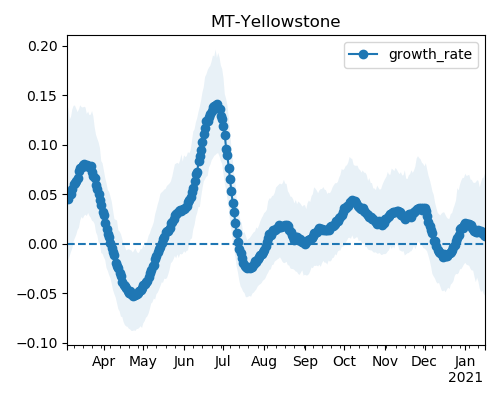 MT-Yellowstone

growth_rate

0.20
0.15
0.10
0.05
0.00
−0.05
−0.10

Apr
May
Jun
Jul
Aug
Sep
Oct
Nov
Dec
Jan
2021